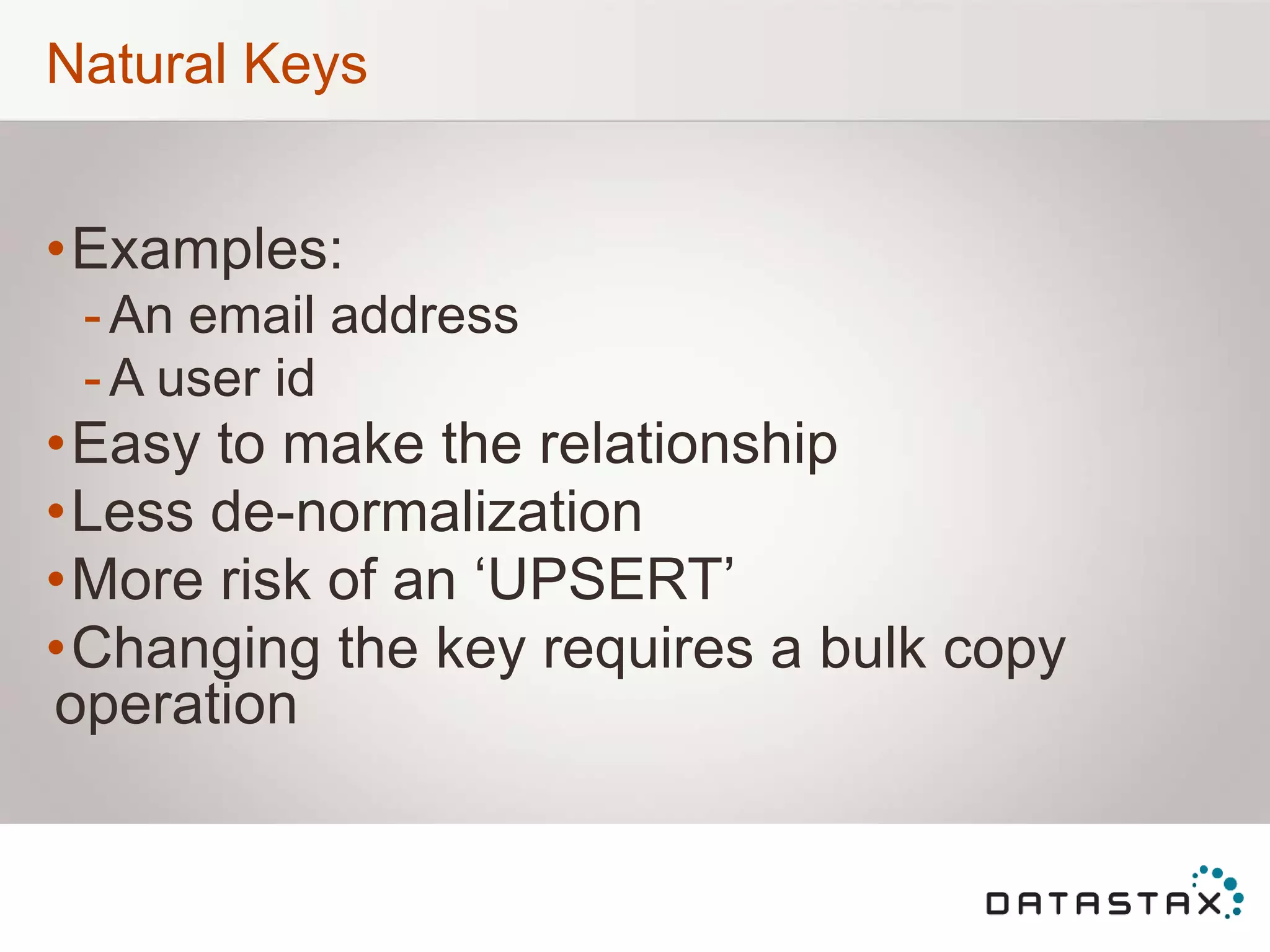 Natural Keys

• Examples:
- An email address
- A user id
• Easy to make the relationship
• Less de-normalization
• More risk of an ‘UPSERT’
• Changing the key requires a bulk copy operation

DATASTAX